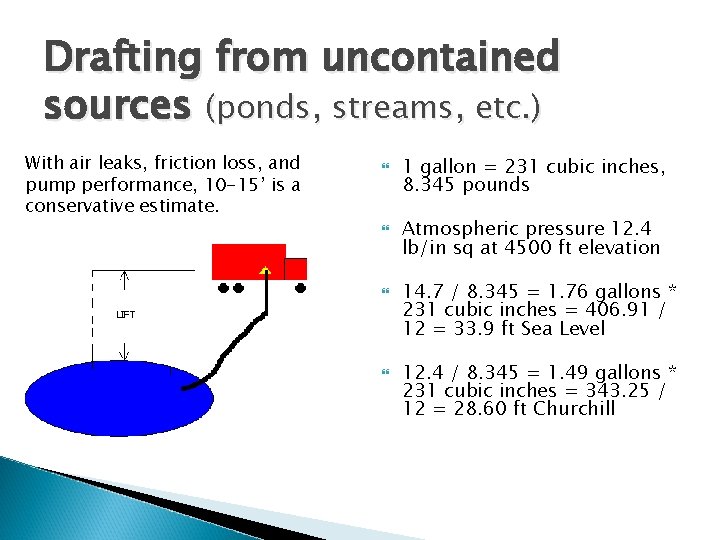 Drafting from uncontained sources (ponds, streams, etc.)

With air leaks, friction loss, and pump performance, 10-15' is a conservative estimate.

LIFT

1 gallon = 231 cubic inches, 8.345 pounds

Atmospheric pressure 12.4 lb/in sq at 4500 ft elevation

14.7 / 8.345 = 1.76 gallons * 231 cubic inches = 406.91 / 12 = 33.9 ft Sea Level

12.4 / 8.345 = 1.49 gallons * 231 cubic inches = 343.25 / 12 = 28.60 ft Churchill